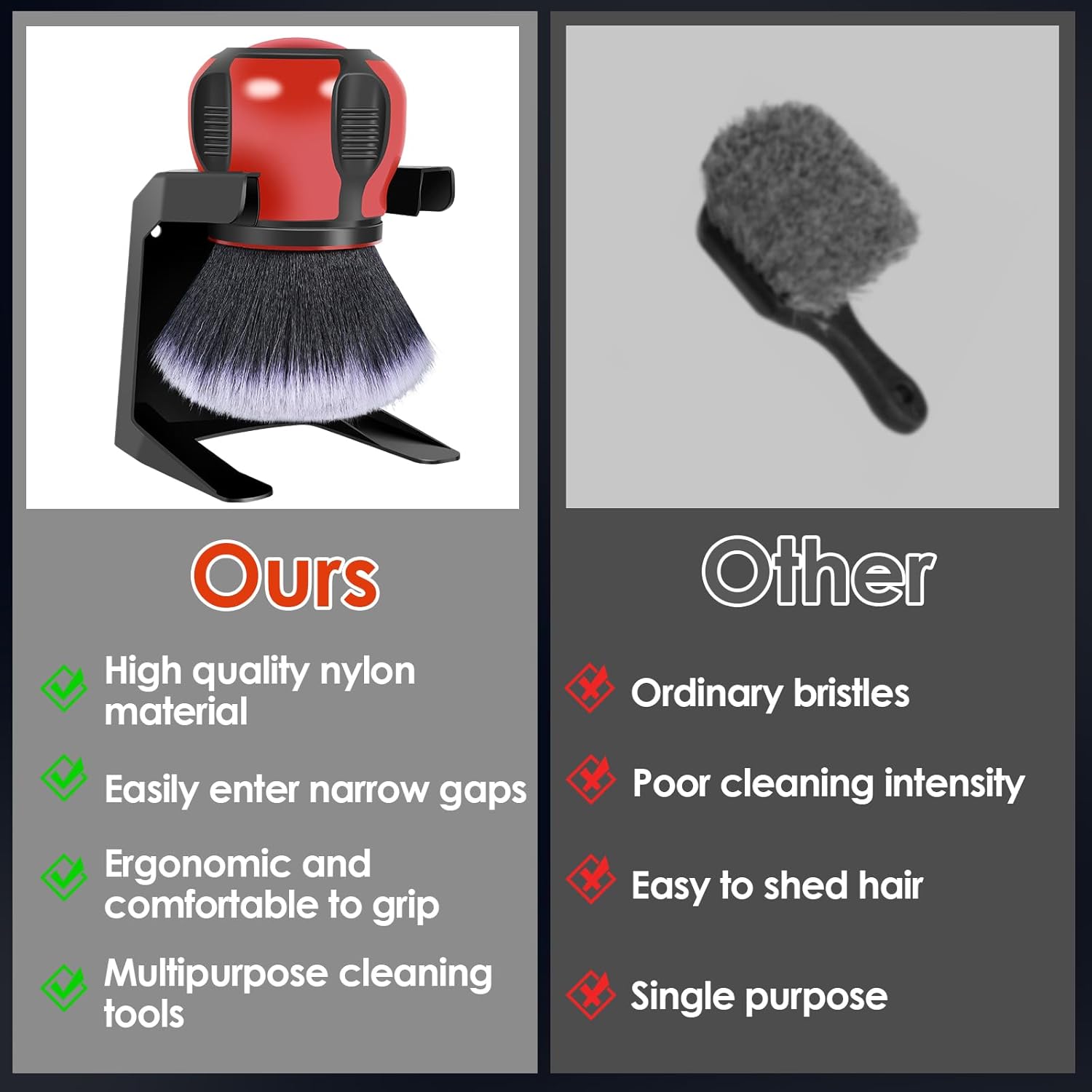 Ours

High quality nylon material

Easily enter narrow gaps

Ergonomic and comfortable to grip

Multipurpose cleaning tools

Other

Ordinary bristles

Poor cleaning intensity

Easy to shed hair

Single purpose